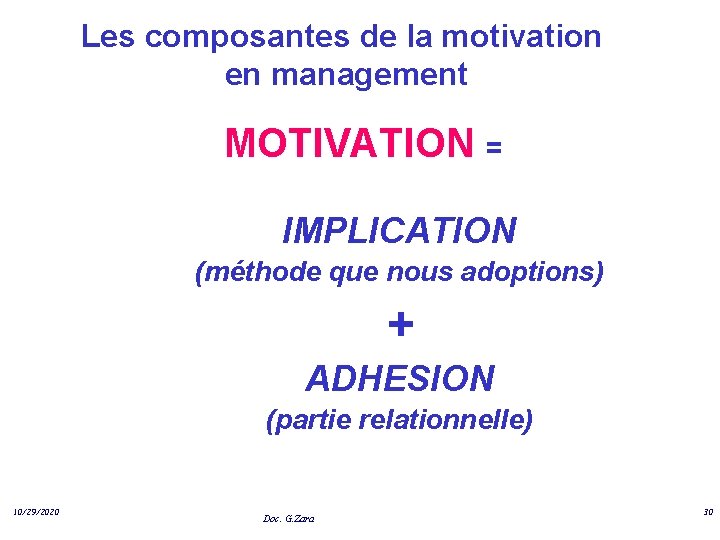 Les composantes de la motivation en management

MOTIVATION =

IMPLICATION
(méthode que nous adoptions)

+

ADHESION
(partie relationnelle)

10/29/2020

Doc. G.Zara

30